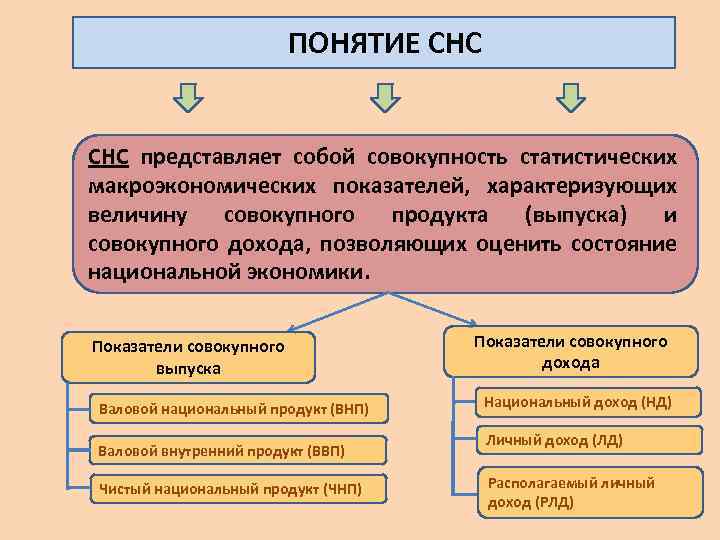 ПОНЯТИЕ СНС

СНС представляет собой совокупность статистических макроэкономических показателей, характеризующих величину совокупного продукта (выпуска) и совокупного дохода, позволяющих оценить состояние национальной экономики.

Показатели совокупного выпуска

Валовой национальный продукт (ВНП)

Валовой внутренний продукт (ВВП)

Чистый национальный продукт (ЧНП)

Показатели совокупного дохода

Национальный доход (НД)

Личный доход (ЛД)

Располагаемый личный доход (РЛД)